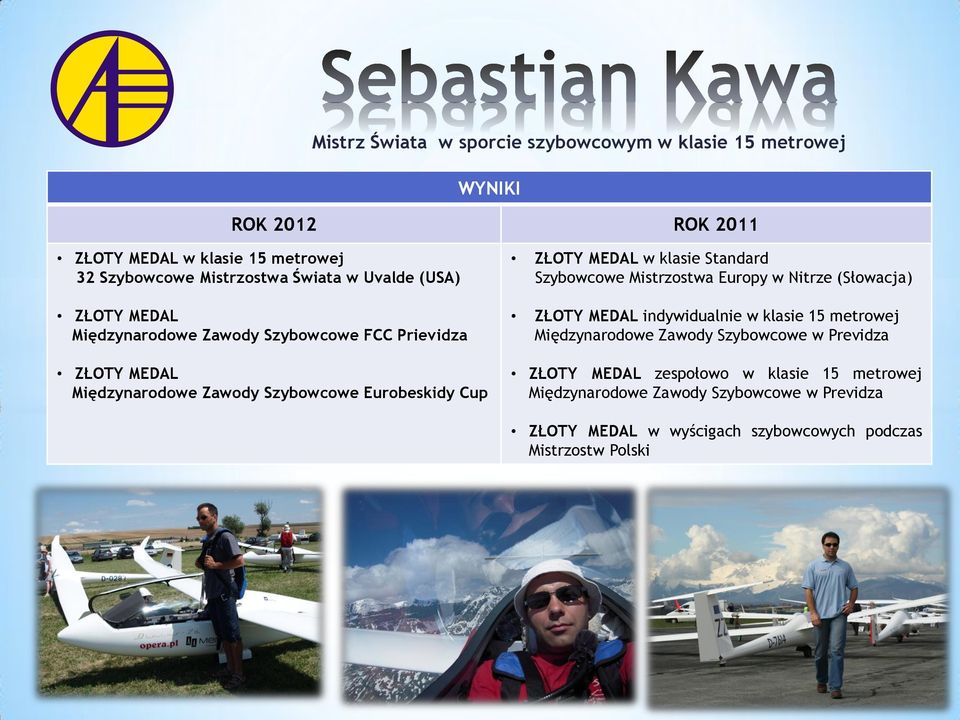 Sebastian Kawa

Mistrz Świata w sporcie szybowcowym w klasie 15 metrowej

| WYNIKI | |
|---|---|
| ROK 2012 | ROK 2011 |
| • ZŁOTY MEDAL w klasie 15 metrowej 32 Szybowcowe Mistrzostwa Świata w Uvalde (USA) • ZŁOTY MEDAL Międzynarodowe Zawody Szybowcowe FCC Prievidza • ZŁOTY MEDAL Międzynarodowe Zawody Szybowcowe Eurobeskidy Cup | • ZŁOTY MEDAL w klasie Standard Szybowcowe Mistrzostwa Europy w Nitrze (Słowacja) • ZŁOTY MEDAL indywidualnie w klasie 15 metrowej Międzynarodowe Zawody Szybowcowe w Previdza • ZŁOTY MEDAL zespołowo w klasie 15 metrowej Międzynarodowe Zawody Szybowcowe w Previdza • ZŁOTY MEDAL w wyścigach szybowcowych podczas Mistrzostw Polski |

opera.pl